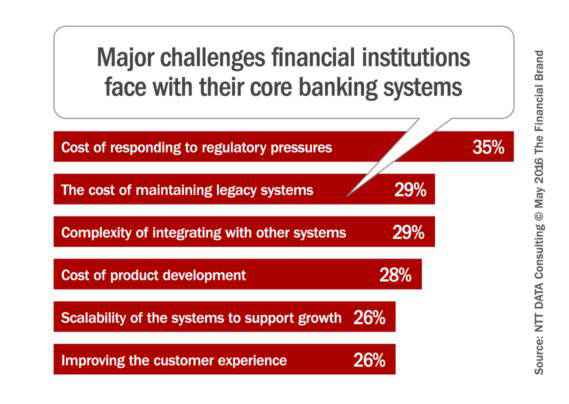 Major challenges financial institutions face with their core banking systems

Cost of responding to regulatory pressures 35%

The cost of maintaining legacy systems 29%

Complexity of integrating with other systems 29%

Cost of product development 28%

Scalability of the systems to support growth 26%

Improving the customer experience 26%

Source: NTT DATA Consulting © May 2016 The Financial Brand